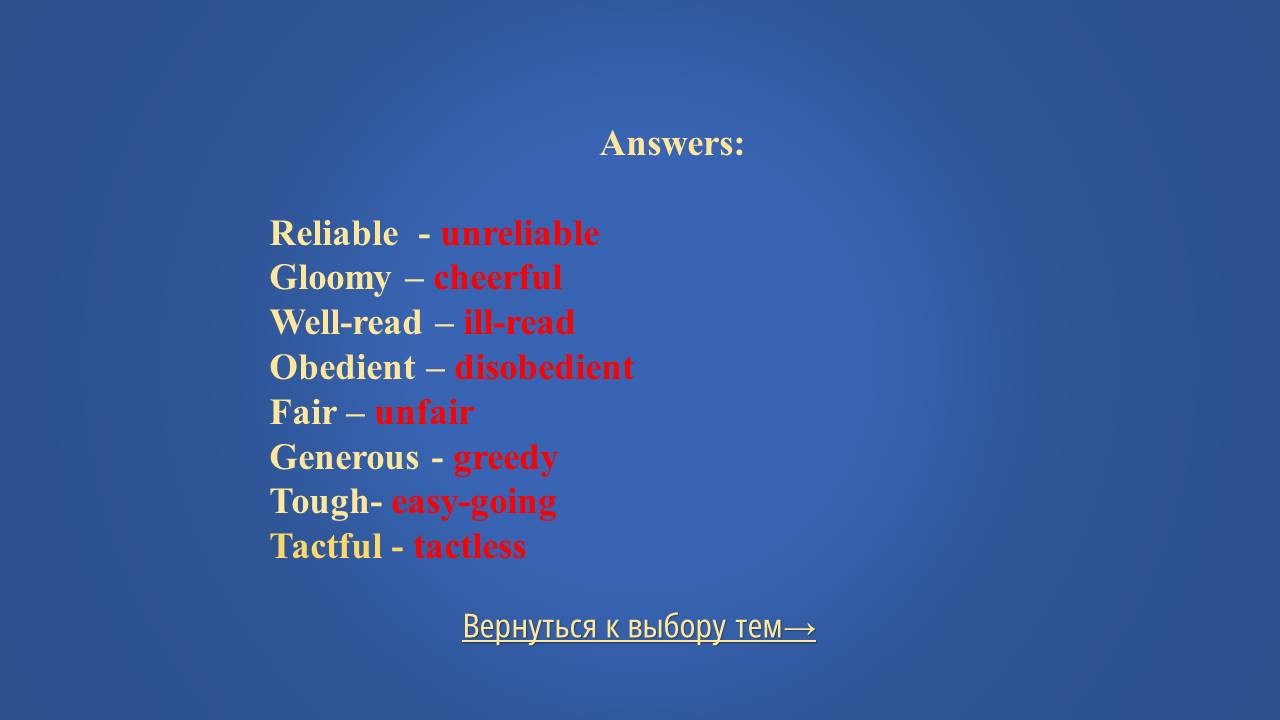 Answers:

Reliable - unreliable
Gloomy – cheerful
Well-read – ill-read
Obedient – disobedient
Fair – unfair
Generous - greedy
Tough- easy-going
Tactful - tactless

Вернуться к выбору тем→